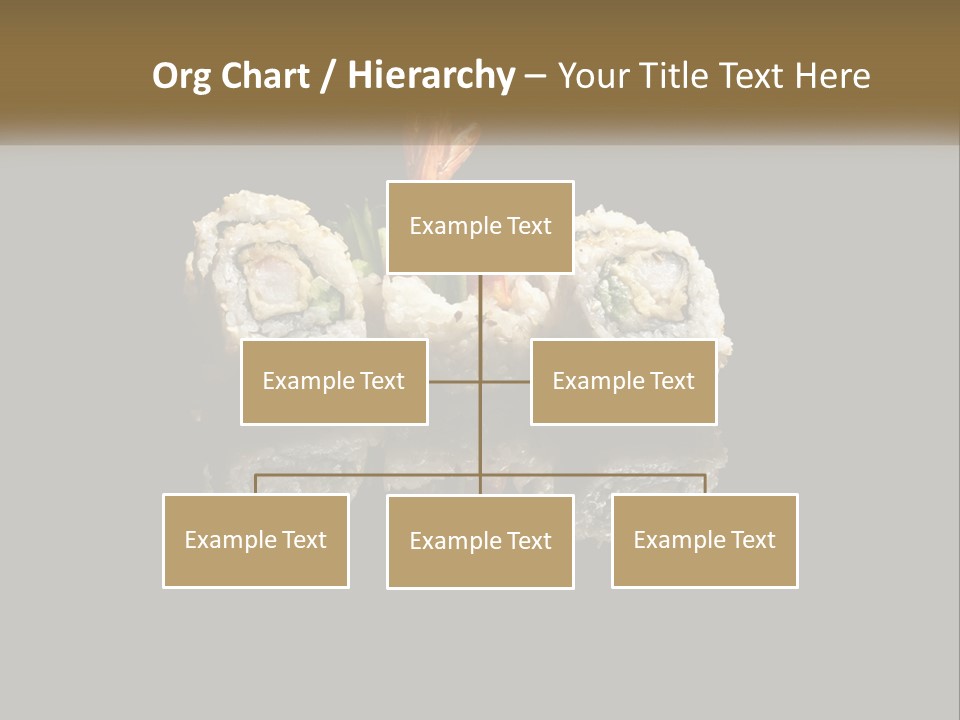 Org Chart / Hierarchy – Your Title Text Here

Example Text

Example Text

Example Text

Example Text

Example Text

Example Text